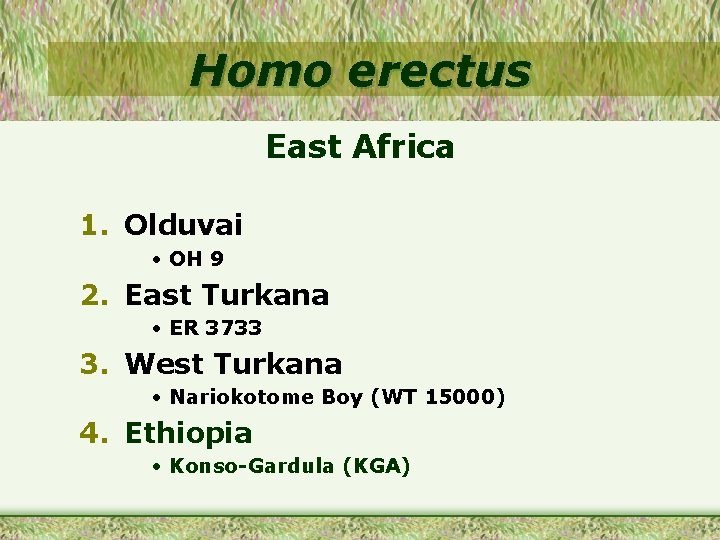 Homo erectus

East Africa

1. Olduvai
• OH 9
2. East Turkana
• ER 3733
3. West Turkana
• Nariokotome Boy (WT 15000)
4. Ethiopia
• Konso-Gardula (KGA)